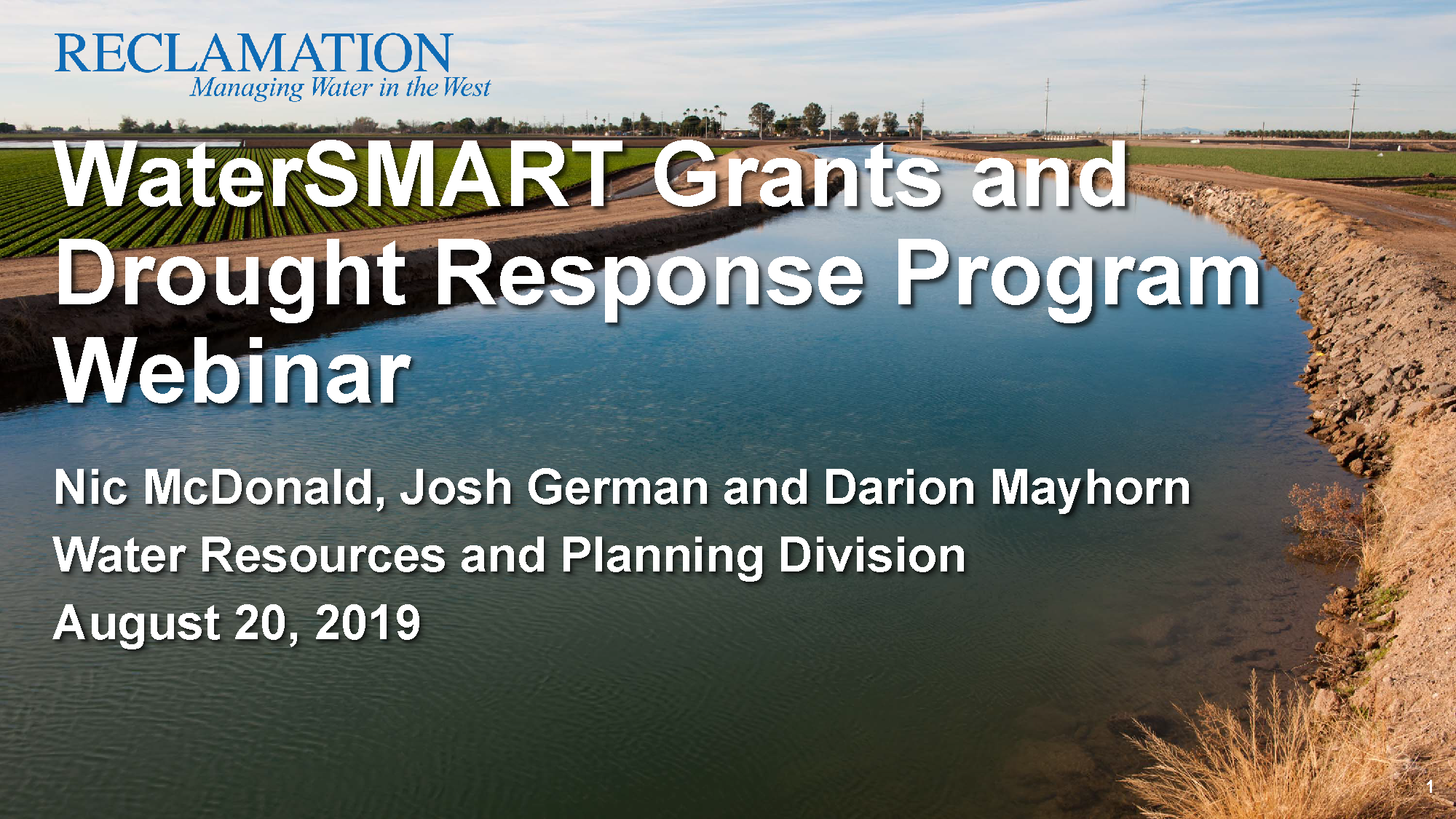 RECLAMATION
Managing Water in the West

WaterSMART Grants and Drought Response Program Webinar

Nic McDonald, Josh German and Darion Mayhorn
Water Resources and Planning Division
August 20, 2019

1